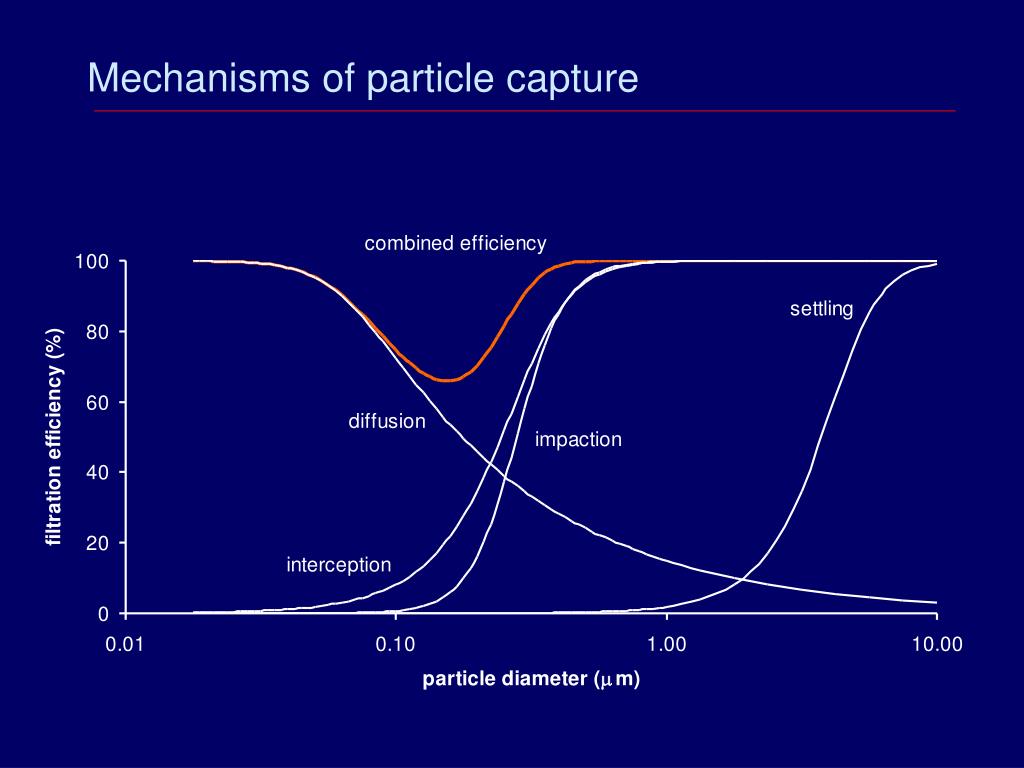 Mechanisms of particle capture

combined efficiency

settling

diffusion

impaction

interception

filtration efficiency (%)

100
80
60
40
20
0

0.01
0.10
1.00
10.00

particle diameter ($\mu$m)